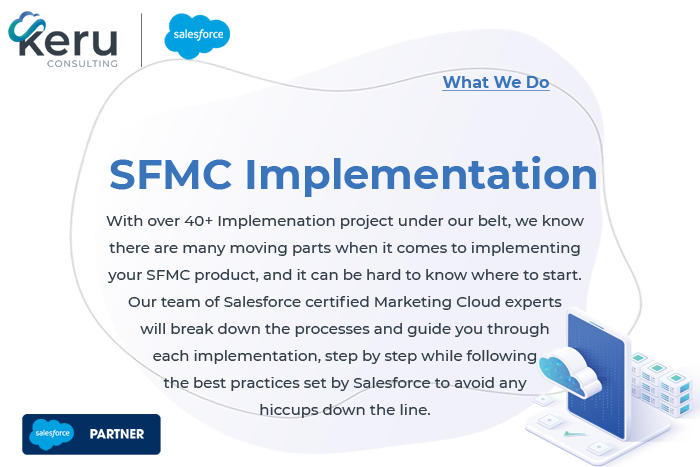 Keru
CONSULTING

salesforce

What We Do

SFMC Implementation

With over 40+ Implemenation project under our belt, we know there are many moving parts when it comes to implementing your SFMC product, and it can be hard to know where to start. Our team of Salesforce certified Marketing Cloud experts will break down the processes and guide you through each implementation, step by step while following the best practices set by Salesforce to avoid any hiccups down the line.

salesforce PARTNER